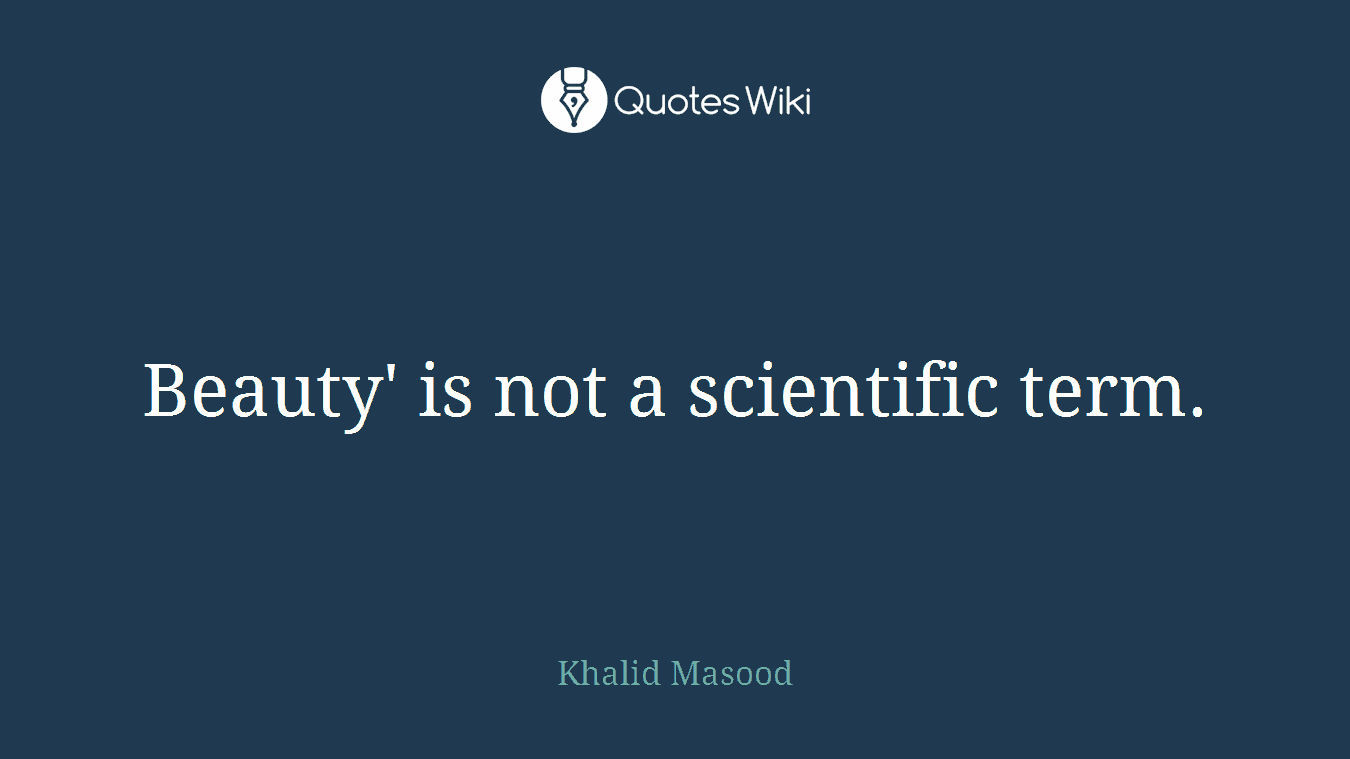 QuotesWiki

Beauty' is not a scientific term.

Khalid Masood